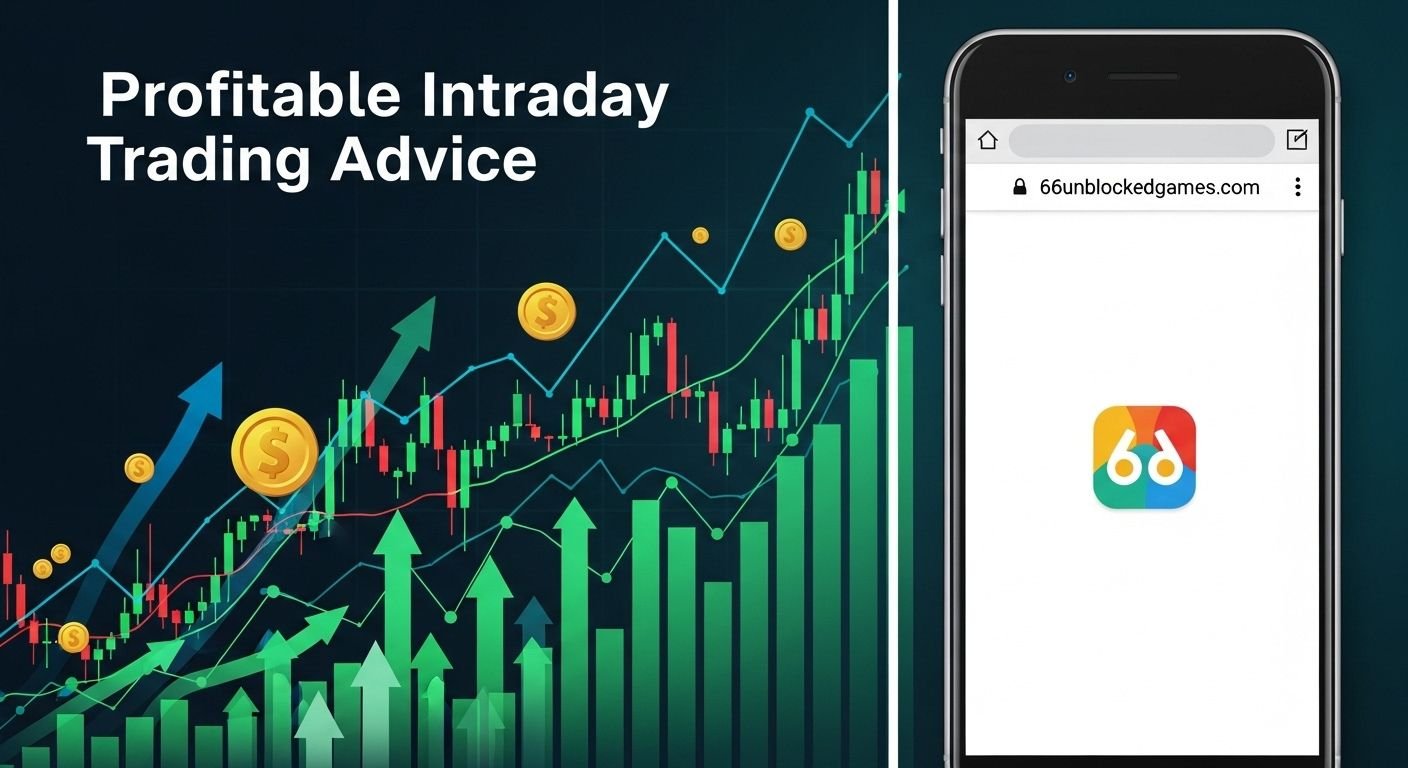 Profitable Intraday Trading Advice

66unblockedgames.com

66